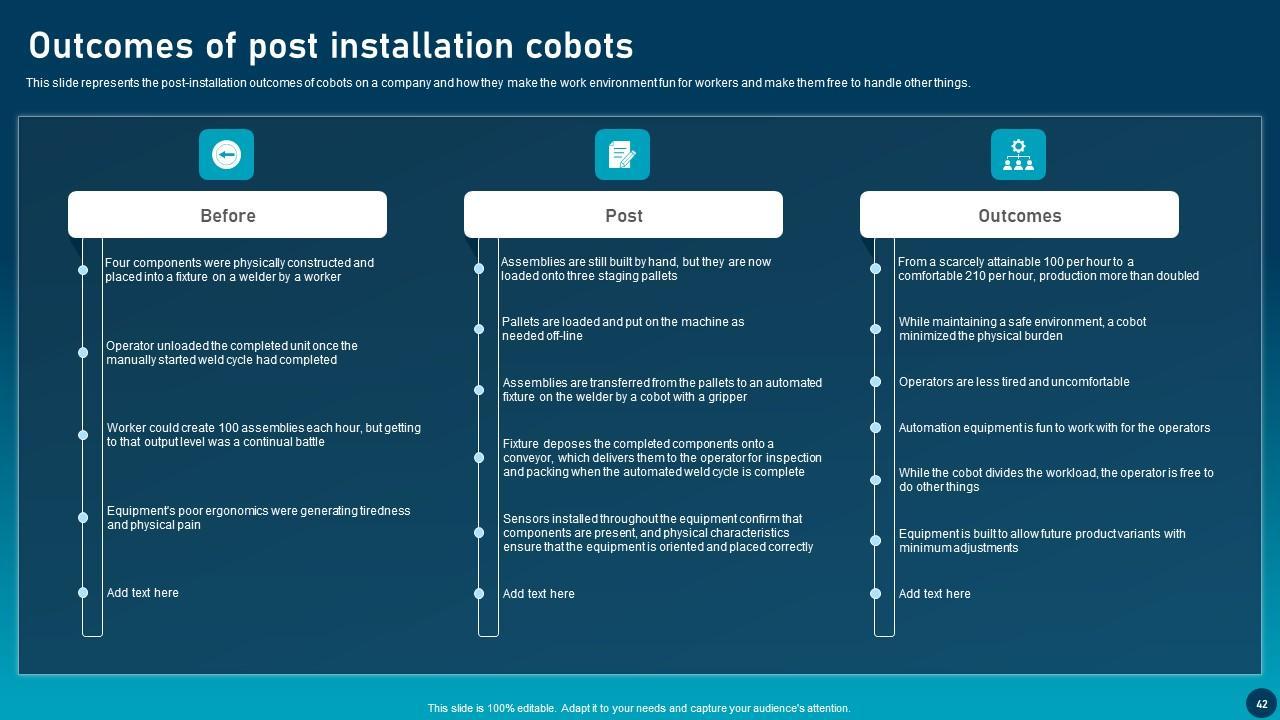 Outcomes of post installation cobots

This slide represents the post-installation outcomes of cobots on a company and how they make the work environment fun for workers and make them free to handle other things.

Before

Four components were physically constructed and placed into a fixture on a welder by a worker

Operator unloaded the completed unit once the manually started weld cycle had completed

Worker could create 100 assemblies each hour, but getting to that output level was a continual battle

Equipment's poor ergonomics were generating tiredness and physical pain

Add text here

Post

Assemblies are still built by hand, but they are now loaded onto three staging pallets

Pallets are loaded and put on the machine as needed off-line

Assemblies are transferred from the pallets to an automated fixture on the welder by a cobot with a gripper

Fixture deposes the completed components onto a conveyor, which delivers them to the operator for inspection and packing when the automated weld cycle is complete

Sensors installed throughout the equipment confirm that components are present, and physical characteristics ensure that the equipment is oriented and placed correctly

Add text here

Outcomes

From a scarcely attainable 100 per hour to a comfortable 210 per hour, production more than doubled

While maintaining a safe environment, a cobot minimized the physical burden

Operators are less tired and uncomfortable

Automation equipment is fun to work with for the operators

While the cobot divides the workload, the operator is free to do other things

Equipment is built to allow future product variants with minimum adjustments

Add text here

This slide is 100% editable. Adapt it to your needs and capture your audience's attention.

42